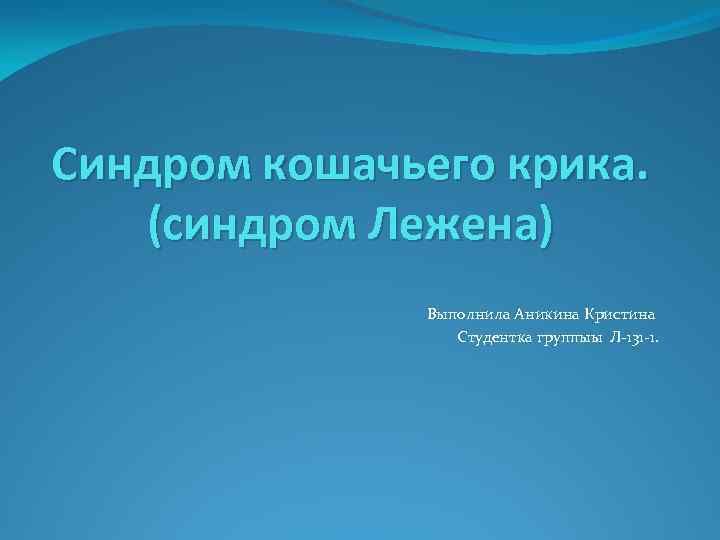 Синдром кошачьего крика.
(синдром Лежена)

Выполнила Аникина Кристина
Студентка группы Л-131-1.